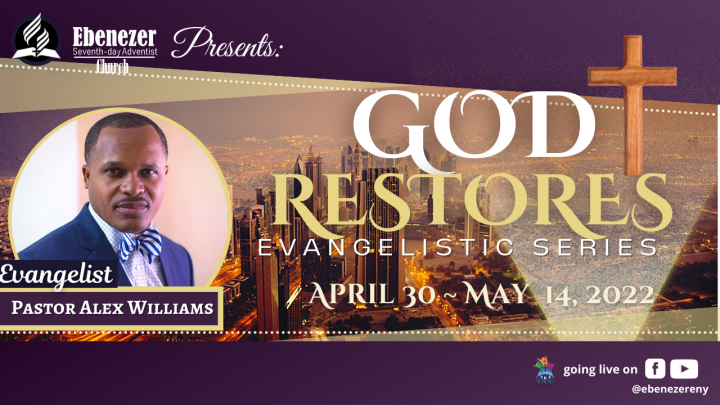 Ebenezer
Seventh-day Adventist
Church

Presents:

GOD RESTORES
EVANGELISTIC SERIES

APRIL 30 ~ MAY 14, 2022

Evangelist
PASTOR ALEX WILLIAMS

going live on
@ebenezereny